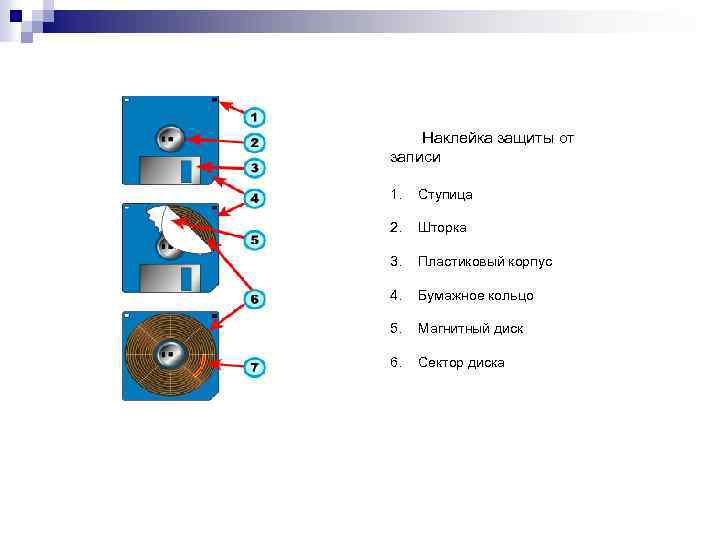 1
2
3
4
5
6
7

Наклейка защиты от записи

1. Ступица

2. Шторка

3. Пластиковый корпус

4. Бумажное кольцо

5. Магнитный диск

6. Сектор диска